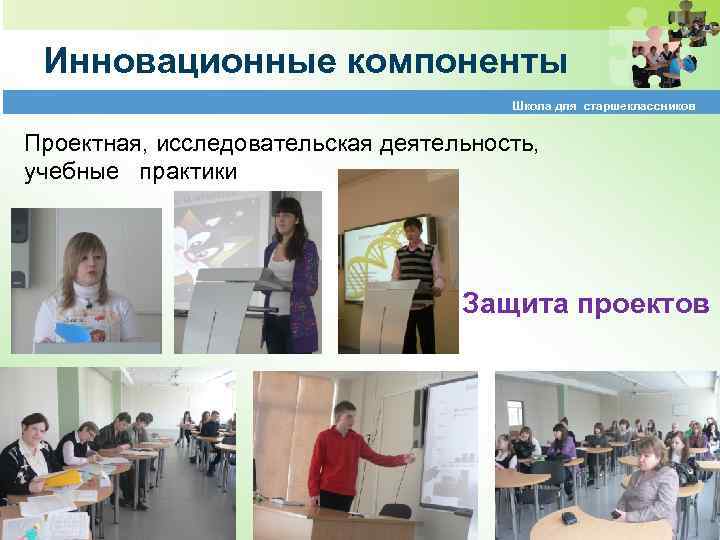 Инновационные компоненты

Школа для старшеклассников

Проектная, исследовательская деятельность, учебные практики

Защита проектов